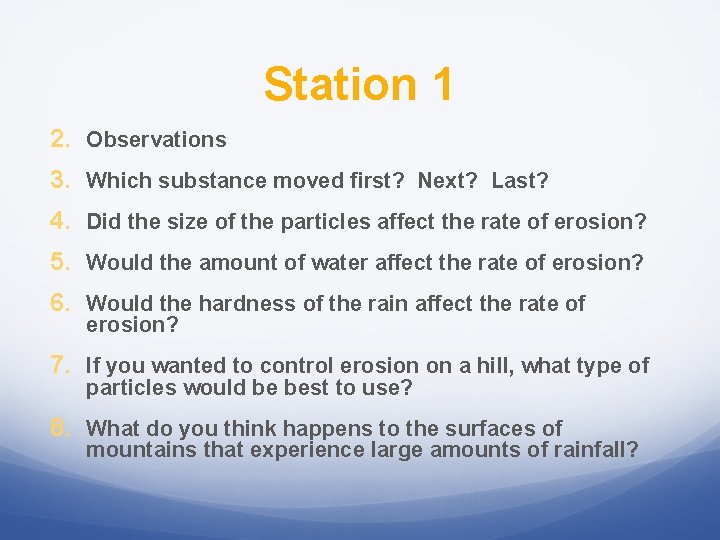 Station 1

2. Observations

3. Which substance moved first? Next? Last?

4. Did the size of the particles affect the rate of erosion?

5. Would the amount of water affect the rate of erosion?

6. Would the hardness of the rain affect the rate of erosion?

7. If you wanted to control erosion on a hill, what type of particles would be best to use?

8. What do you think happens to the surfaces of mountains that experience large amounts of rainfall?